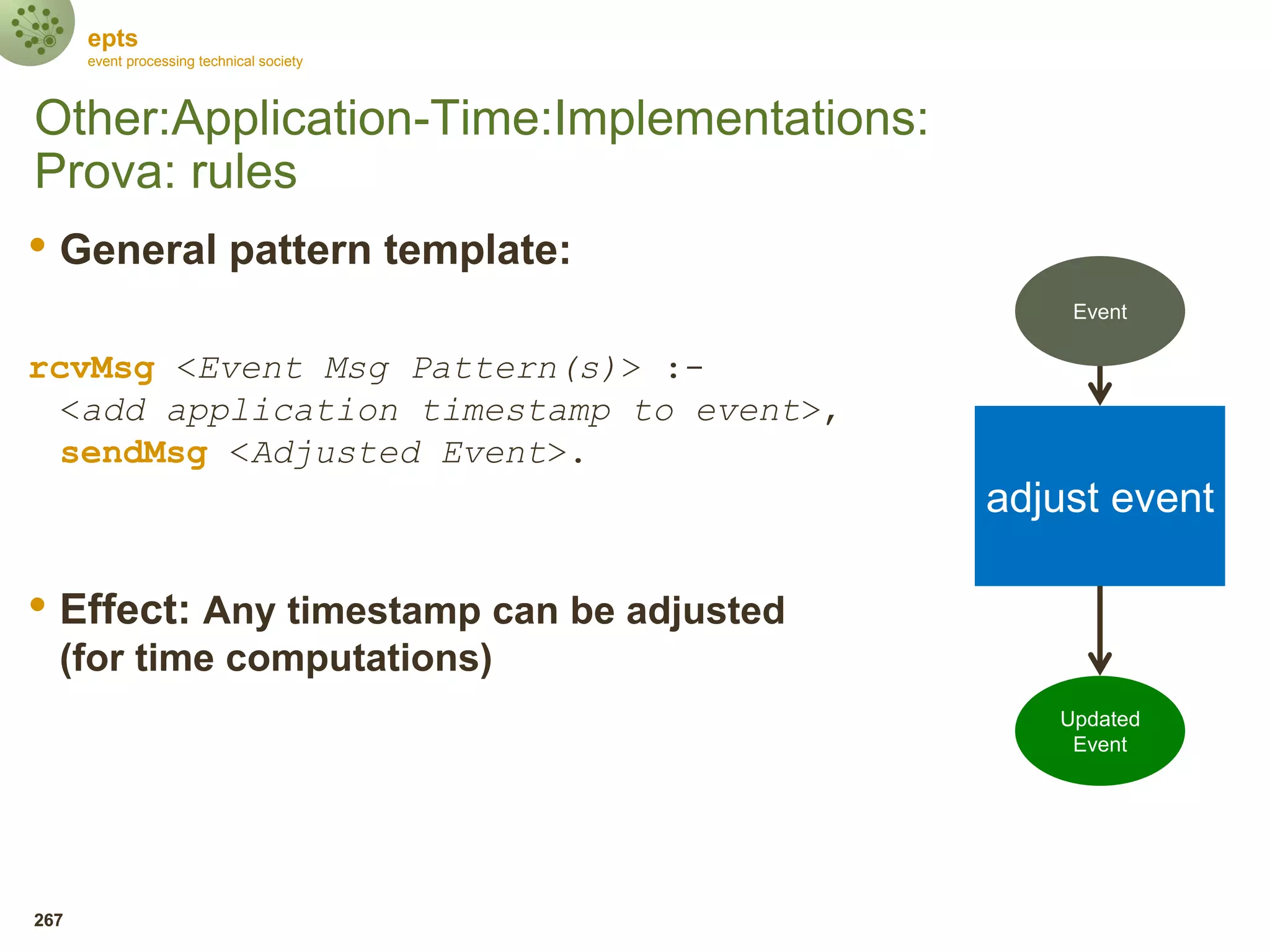 epts
event processing technical society

Other:Application-Time:Implementations:
Prova: rules

• General pattern template:

rcvMsg <Event Msg Pattern(s)> :-
<add application timestamp to event>,
sendMsg <Adjusted Event>.

• Effect: Any timestamp can be adjusted (for time computations)

Event

adjust event

Updated Event

267